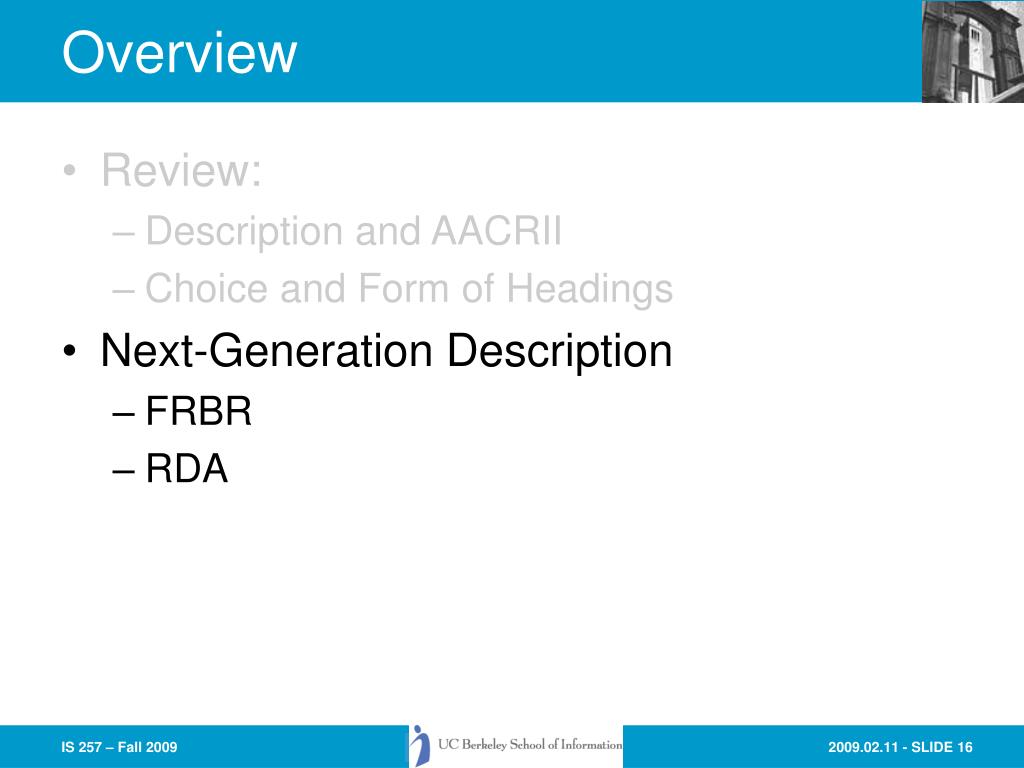 Overview

• Review:
– Description and AACRII
– Choice and Form of Headings
• Next-Generation Description
– FRBR
– RDA

IS 257 – Fall 2009

UC Berkeley School of Information

2009.02.11 - SLIDE 16